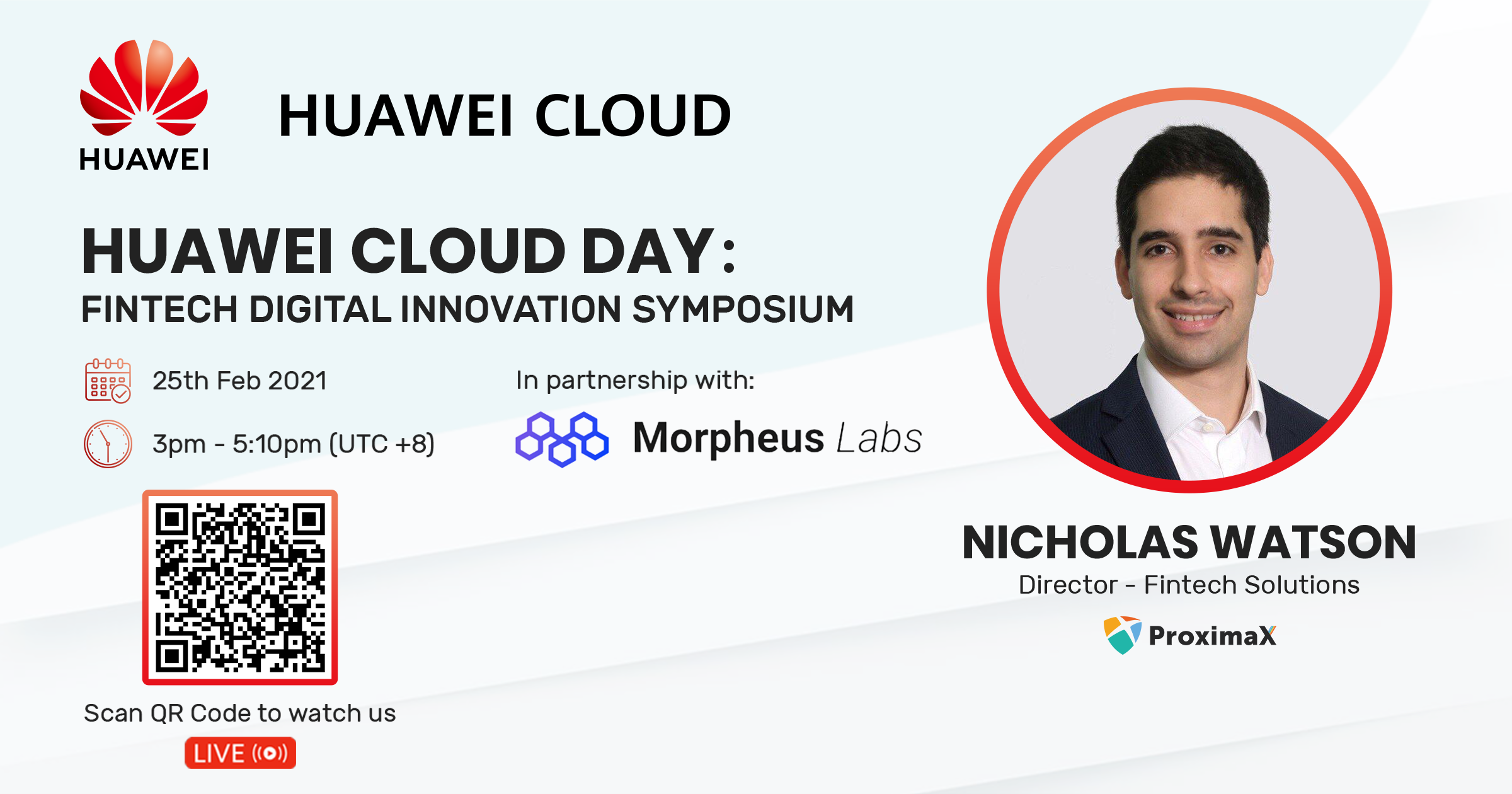 HUAWEI

HUAWEI CLOUD

HUAWEI CLOUD DAY:
FINTECH DIGITAL INNOVATION SYMPOSIUM

25th Feb 2021

3pm - 5:10pm (UTC +8)

In partnership with:

Morpheus Labs

Scan QR Code to watch us

LIVE

NICHOLAS WATSON
Director - Fintech Solutions

ProximaX